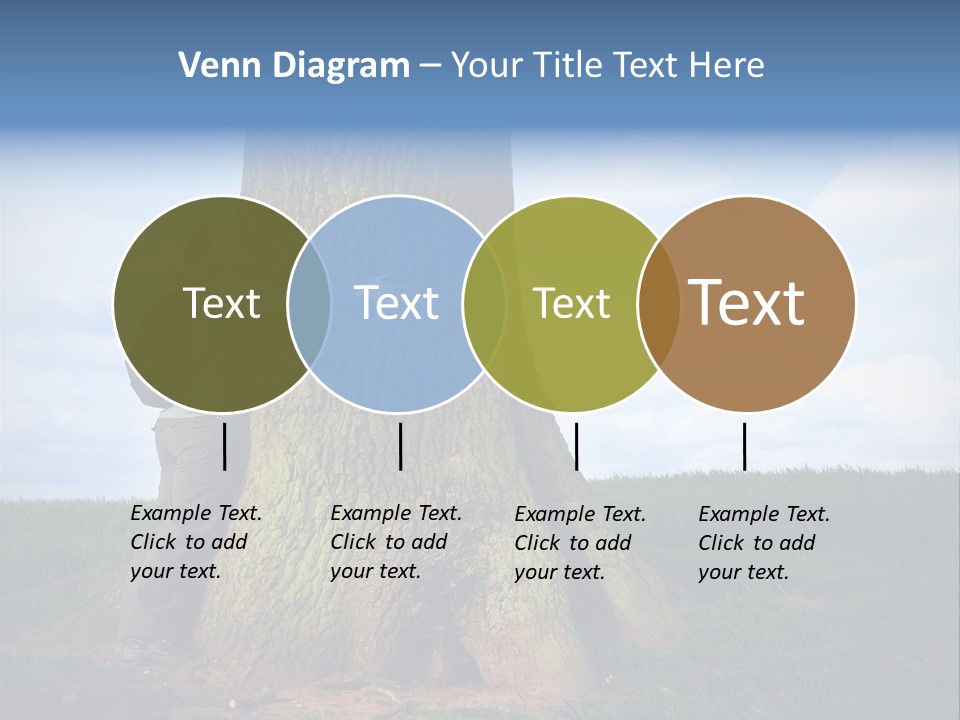 Venn Diagram – Your Title Text Here

Text

Text

Text

Text

Example Text. Click to add your text.

Example Text. Click to add your text.

Example Text. Click to add your text.

Example Text. Click to add your text.